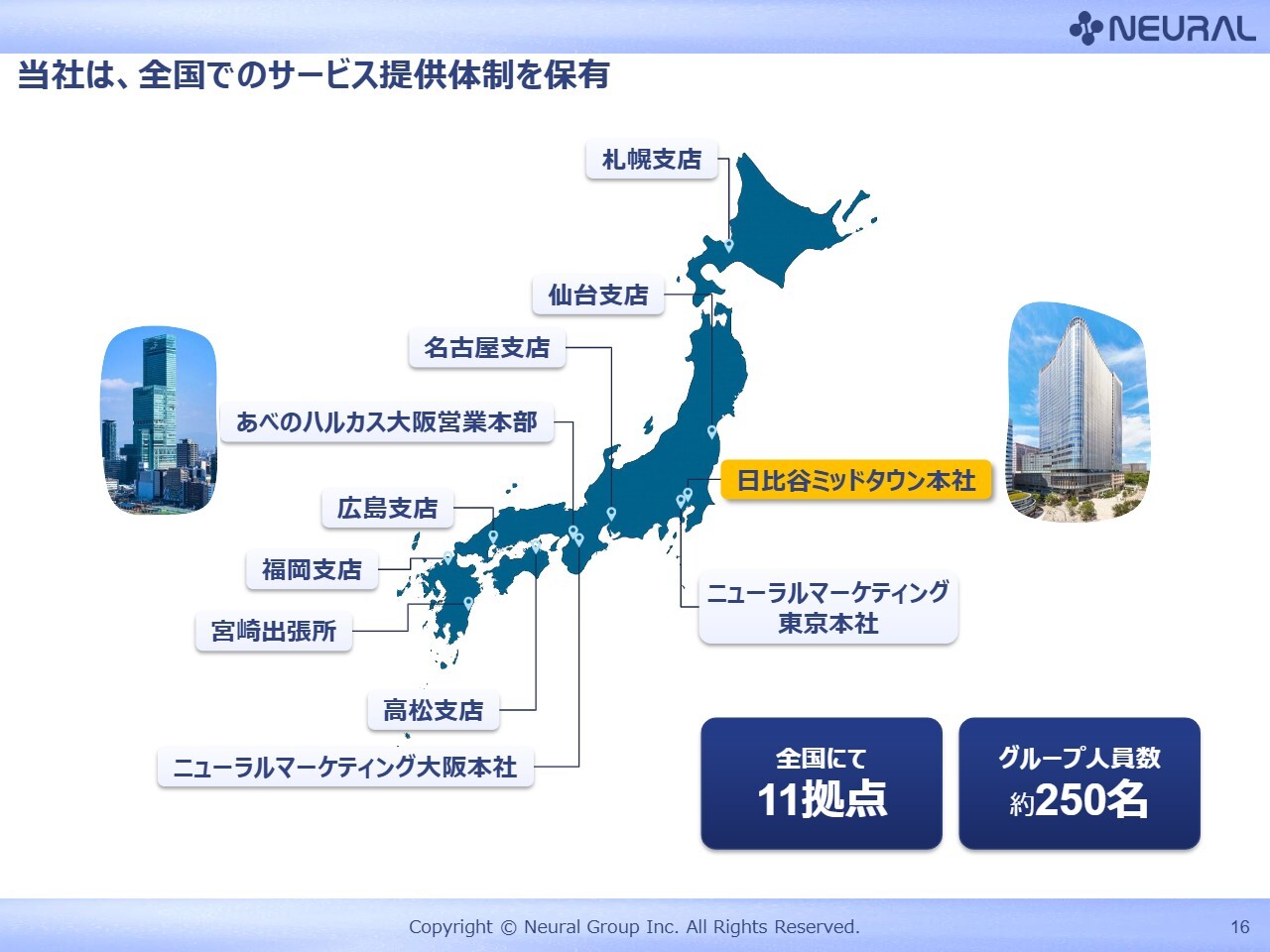 NEURAL

当社は、全国でのサービス提供体制を保有

札幌支店

仙台支店

名古屋支店

あべのハルカス大阪営業本部

広島支店

福岡支店

宮崎出張所

高松支店

ニューラルマーケティング大阪本社

日比谷ミッドタウン本社

ニューラルマーケティング
東京本社

全国にて
11拠点

グループ人員数
約250名

Copyright © Neural Group Inc. All Rights Reserved.

16